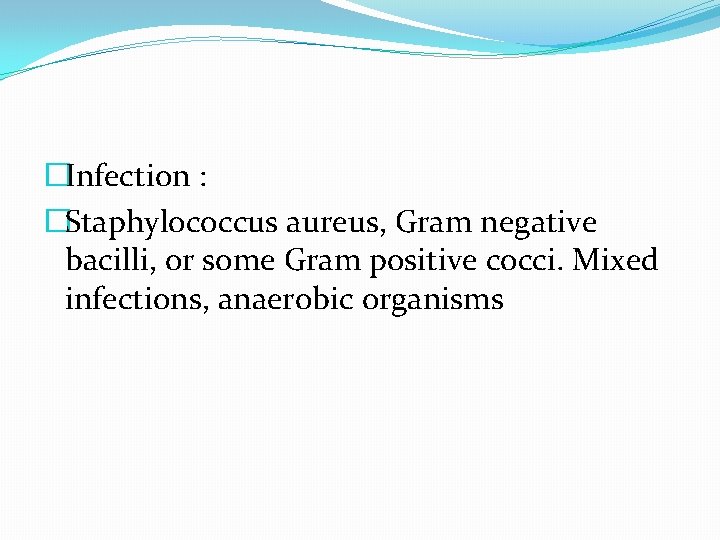 Infection :

Staphylococcus aureus, Gram negative bacilli, or some Gram positive cocci. Mixed infections, anaerobic organisms